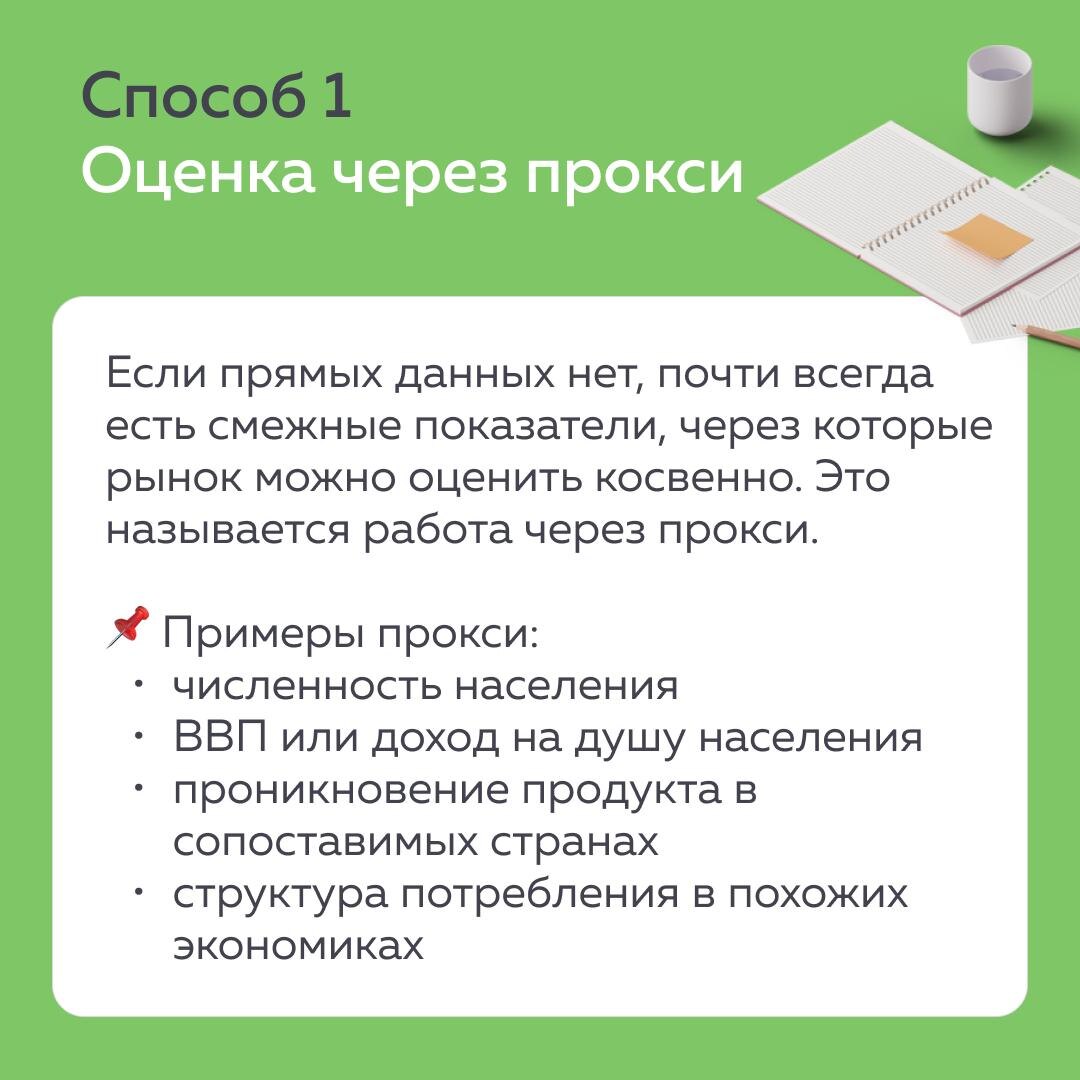 Способ 1
Оценка через прокси

Если прямых данных нет, почти всегда есть смежные показатели, через которые рынок можно оценить косвенно. Это называется работа через прокси.

📌 Примеры прокси:
• численность населения
• ВВП или доход на душу населения
• проникновение продукта в сопоставимых странах
• структура потребления в похожих экономиках